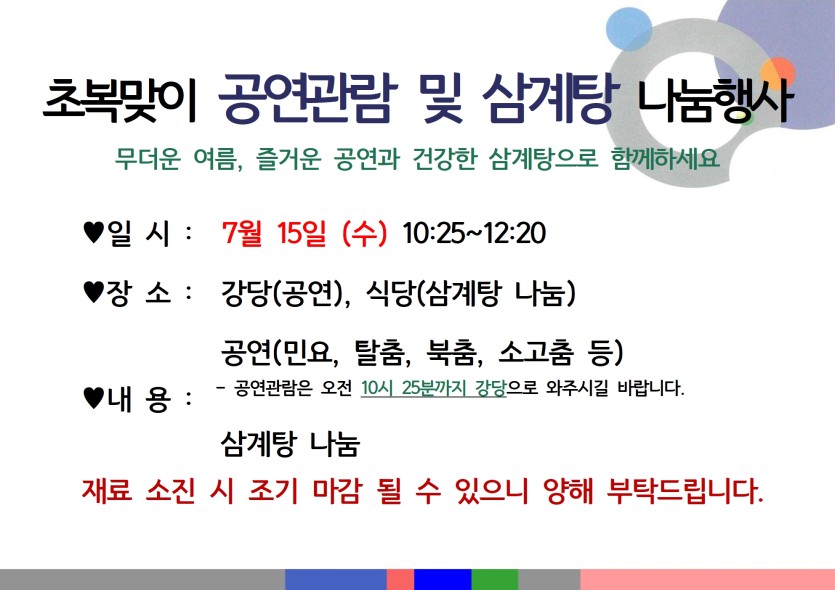 초복맞이 공연관람 및 삼계탕 나눔행사

무더운 여름, 즐거운 공연과 건강한 삼계탕으로 함께하세요

♥일 시 : 7월 15일 (수) 10:25~12:20

♥장 소 : 강당(공연), 식당(삼계탕 나눔)

♥내 용 : 공연(민요, 탈춤, 북춤, 소고춤 등)
- 공연관람은 오전 10시 25분까지 강당으로 와주시길 바랍니다.
삼계탕 나눔

재료 소진 시 조기 마감 될 수 있으니 양해 부탁드립니다.